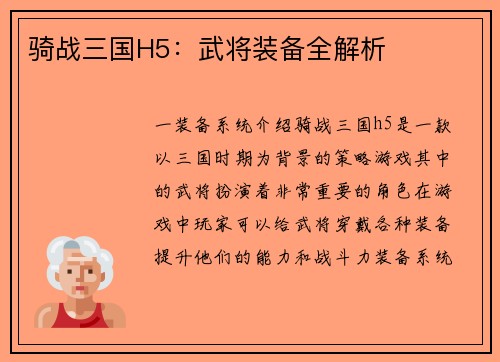 骑战三国H5：武将装备全解析

一装备系统介绍骑战三国h5是一款以三国时期为背景的策略游戏其中的武将扮演着非常重要的角色在游戏中玩家可以给武将穿戴各种装备提升他们的能力和战斗力装备系统